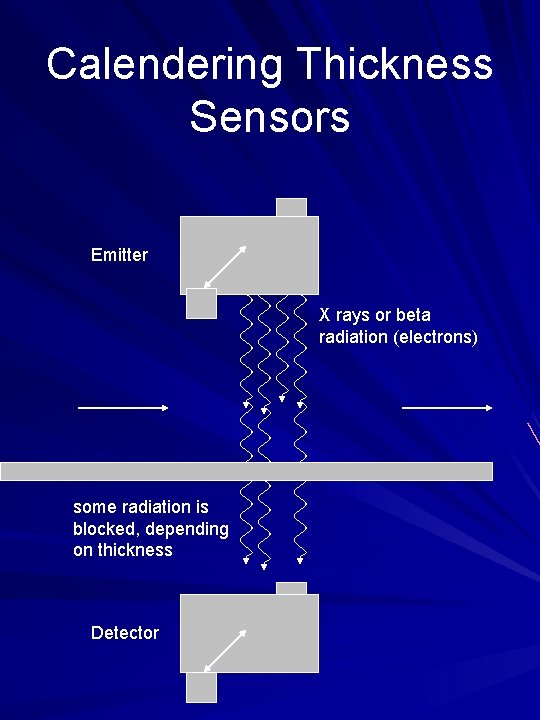 Calendering Thickness Sensors

Emitter

X rays or beta radiation (electrons)

some radiation is blocked, depending on thickness

Detector